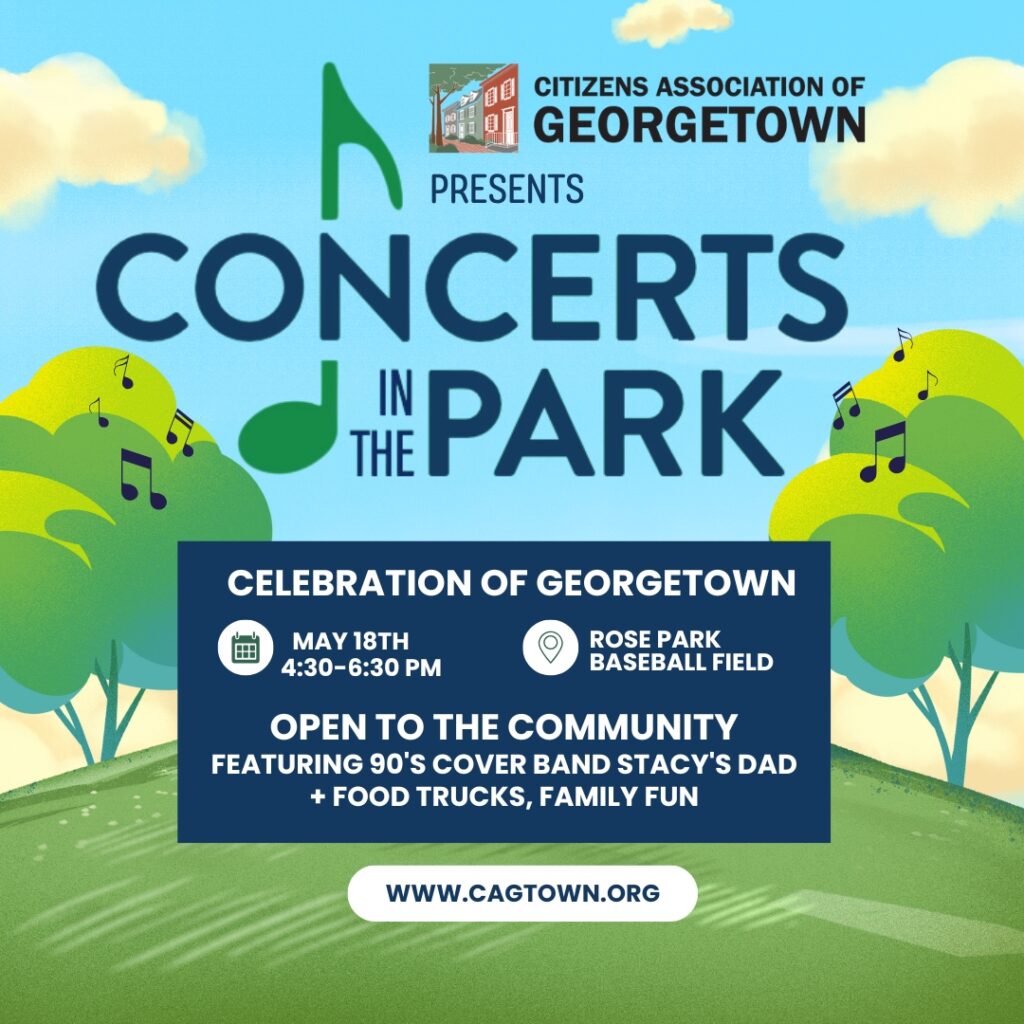 CITIZENS ASSOCIATION OF GEORGETOWN

PRESENTS

CONCERTS IN THE PARK

CELEBRATION OF GEORGETOWN

MAY 18TH
4:30-6:30 PM

ROSE PARK
BASEBALL FIELD

OPEN TO THE COMMUNITY
FEATURING 90'S COVER BAND STACY'S DAD
+ FOOD TRUCKS, FAMILY FUN

WWW.CAGTOWN.ORG